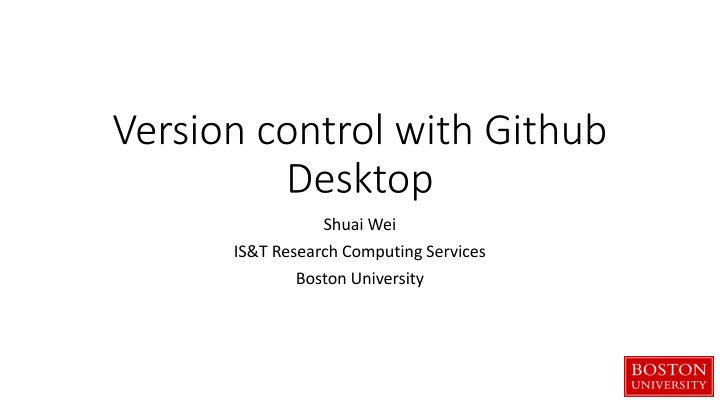 Version control with Github Desktop

Shuai Wei
IS&T Research Computing Services
Boston University

BOSTON
UNIVERSITY